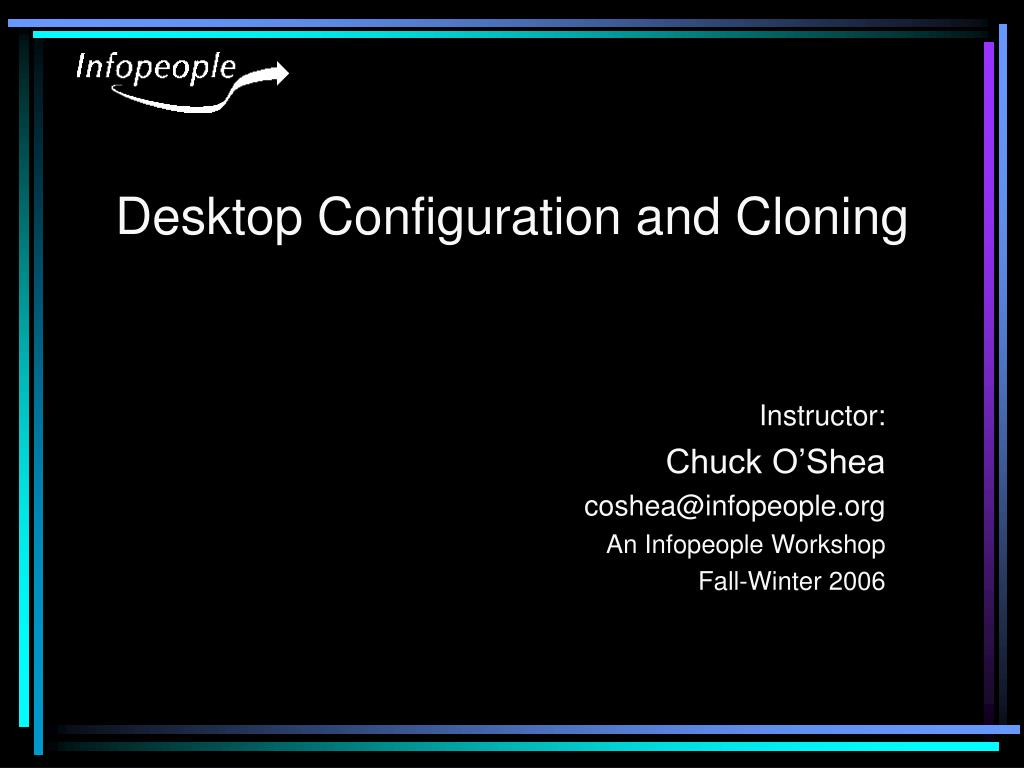 Infopeople

Desktop Configuration and Cloning

Instructor:
Chuck O’Shea
coshea@infopeople.org
An Infopeople Workshop
Fall-Winter 2006